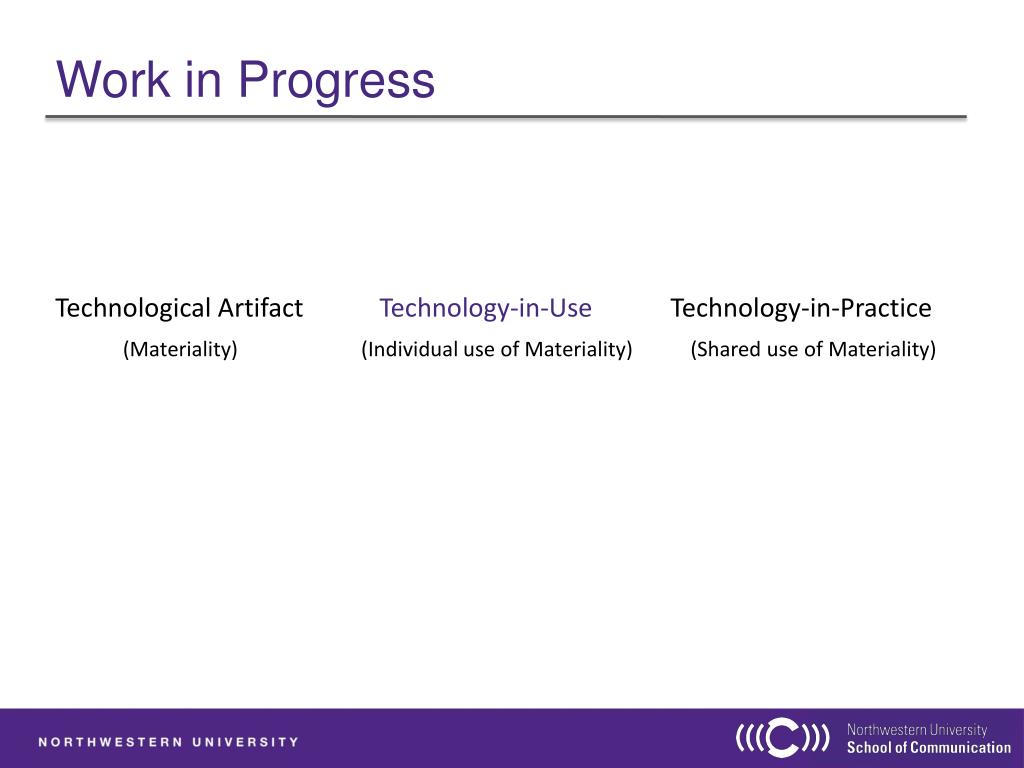 Work in Progress

Technological Artifact
(Materiality)

Technology-in-Use
(Individual use of Materiality)

Technology-in-Practice
(Shared use of Materiality)

NORTHWESTERN UNIVERSITY

Northwestern University
School of Communication